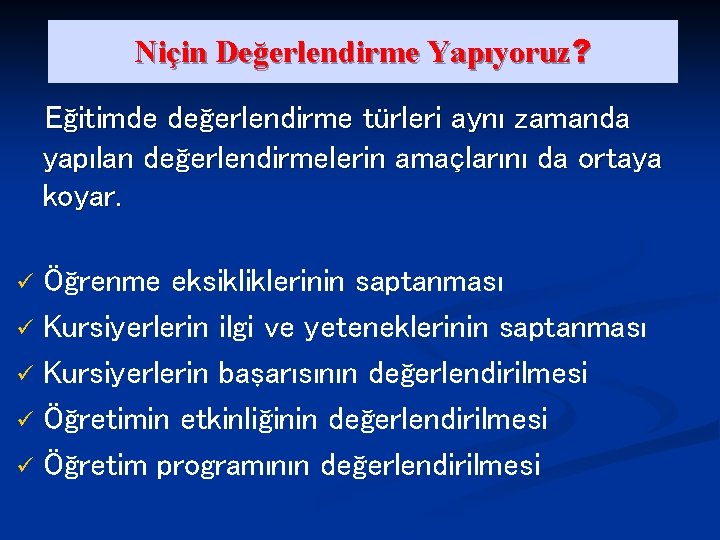 Niçin Değerlendirme Yapıyoruz?

Eğitimde değerlendirme türleri aynı zamanda yapılan değerlendirmelerin amaçlarını da ortaya koyar.

✓ Öğrenme eksikliklerinin saptanması
✓ Kursiyerlerin ilgi ve yeteneklerinin saptanması
✓ Kursiyerlerin başarısının değerlendirilmesi
✓ Öğretimin etkinliğinin değerlendirilmesi
✓ Öğretim programının değerlendirilmesi